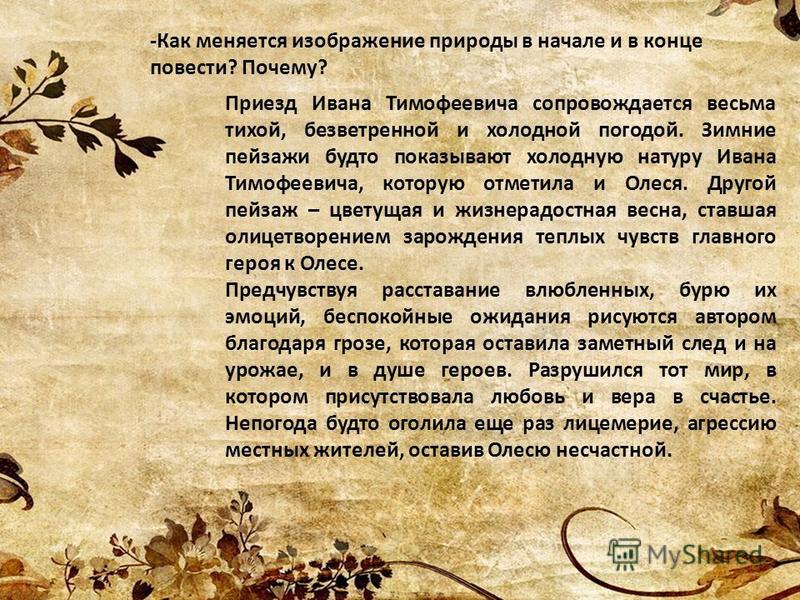 -Как меняется изображение природы в начале и в конце повести? Почему?

Приезд Ивана Тимофеевича сопровождается весьма тихой, безветренной и холодной погодой. Зимние пейзажи будто показывают холодную натуру Ивана Тимофеевича, которую отметила и Олеся. Другой пейзаж – цветущая и жизнерадостная весна, ставшая олицетворением зарождения теплых чувств главного героя к Олесе.

Предчувствуя расставание влюбленных, бурю их эмоций, беспокойные ожидания рисуются автором благодаря грозе, которая оставила заметный след и на урожае, и в душе героев. Разрушился тот мир, в котором присутствовала любовь и вера в счастье. Непогода будто оголила еще раз лицемерие, агрессию местных жителей, оставив Олесю несчастной.

MyShared